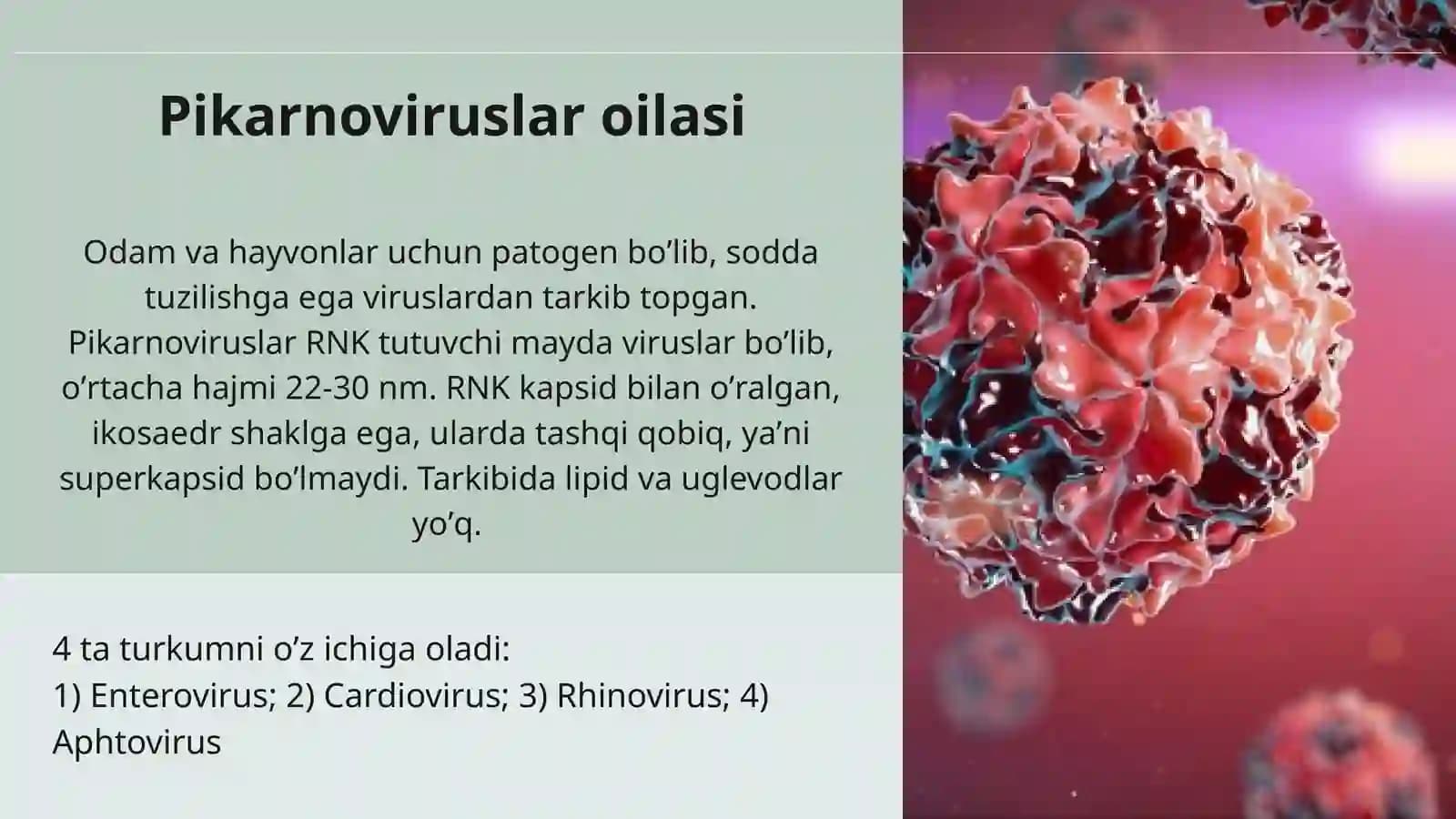 Pikarnoviruslar oilasi

Odam va hayvonlar uchun patogen bo’lib, sodda tuzilishga ega viruslardan tarkib topgan. Pikarnoviruslar RNK tutuvchi mayda viruslar bo’lib, o’rtacha hajmi 22-30 nm. RNK kapsid bilan o’ralgan, ikosaedr shaklga ega, ularda tashqi qobiq, ya’ni superkapsid bo’lmaydi. Tarkibida lipid va uglevodlar yo’q.

4 ta turkumni o’z ichiga oladi:
1) Enterovirus; 2) Cardiovirus; 3) Rhinovirus; 4) Aphtovirus